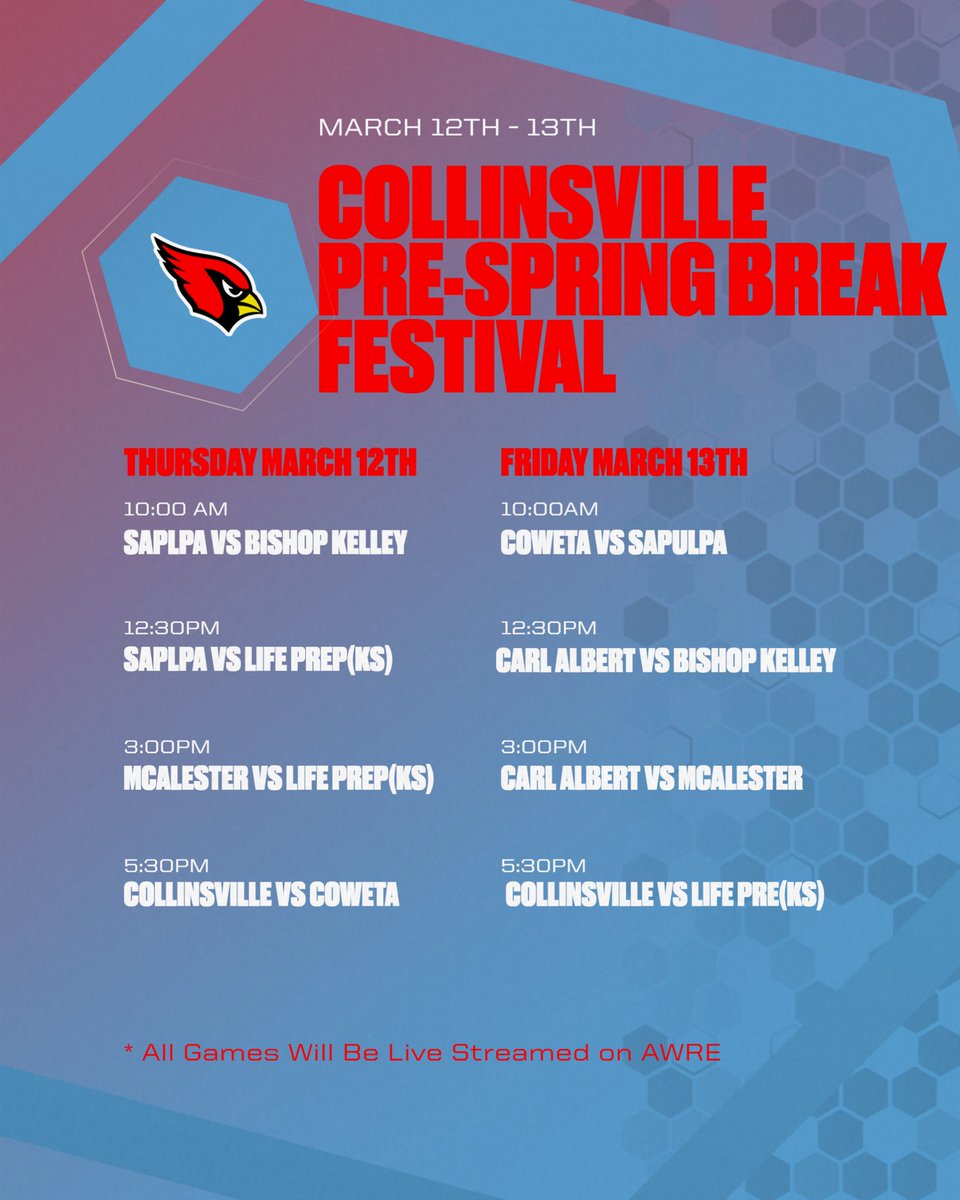 MARCH 12TH - 13TH

COLLINSVILLE PRE-SPRING BREAK FESTIVAL

THURSDAY MARCH 12TH

10:00 AM
SAPLPA VS BISHOP KELLEY

12:30PM
SAPLPA VS LIFE PREP(KS)

3:00PM
MCALESTER VS LIFE PREP(KS)

5:30PM
COLLINSVILLE VS COWETA

FRIDAY MARCH 13TH

10:00AM
COWETA VS SAPULPA

12:30PM
CARL ALBERT VS BISHOP KELLEY

3:00PM
CARL ALBERT VS MCALESTER

5:30PM
COLLINSVILLE VS LIFE PRE(KS)

* All Games Will Be Live Streamed on AWRE